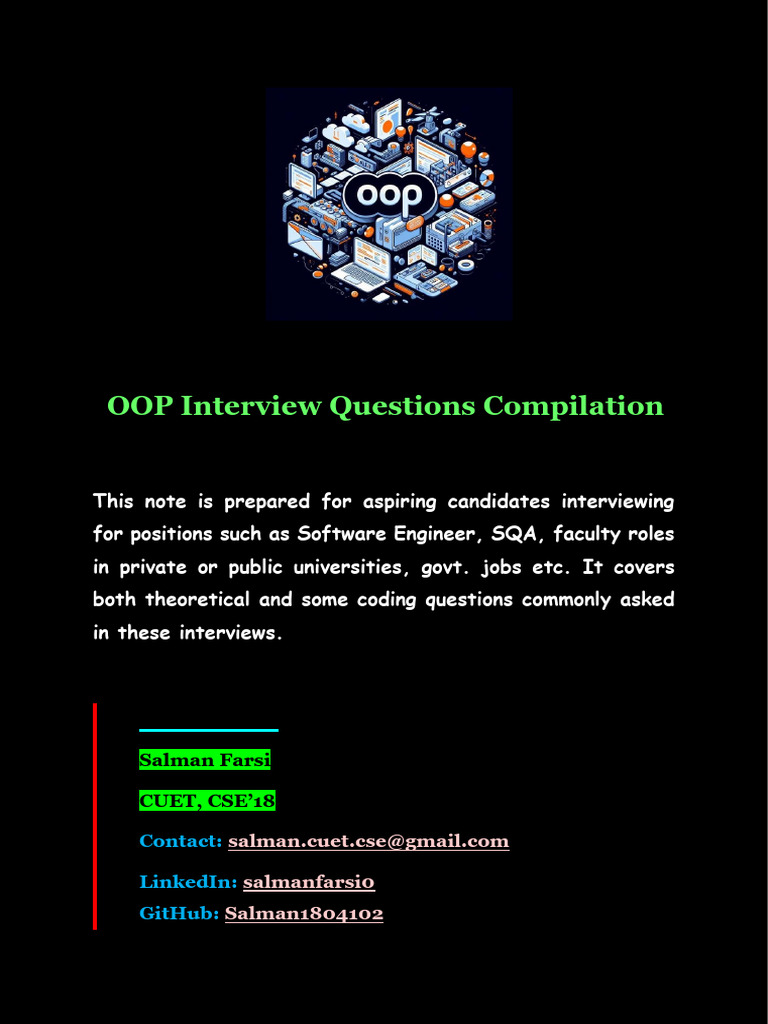 OOP

OOP Interview Questions Compilation

This note is prepared for aspiring candidates interviewing for positions such as Software Engineer, SQA, faculty roles in private or public universities, govt. jobs etc. It covers both theoretical and some coding questions commonly asked in these interviews.

Salman Farsi

CUET, CSE'18

Contact: salman.cuet.cse@gmail.com

LinkedIn: salmanfarsi0
GitHub: Salman1804102